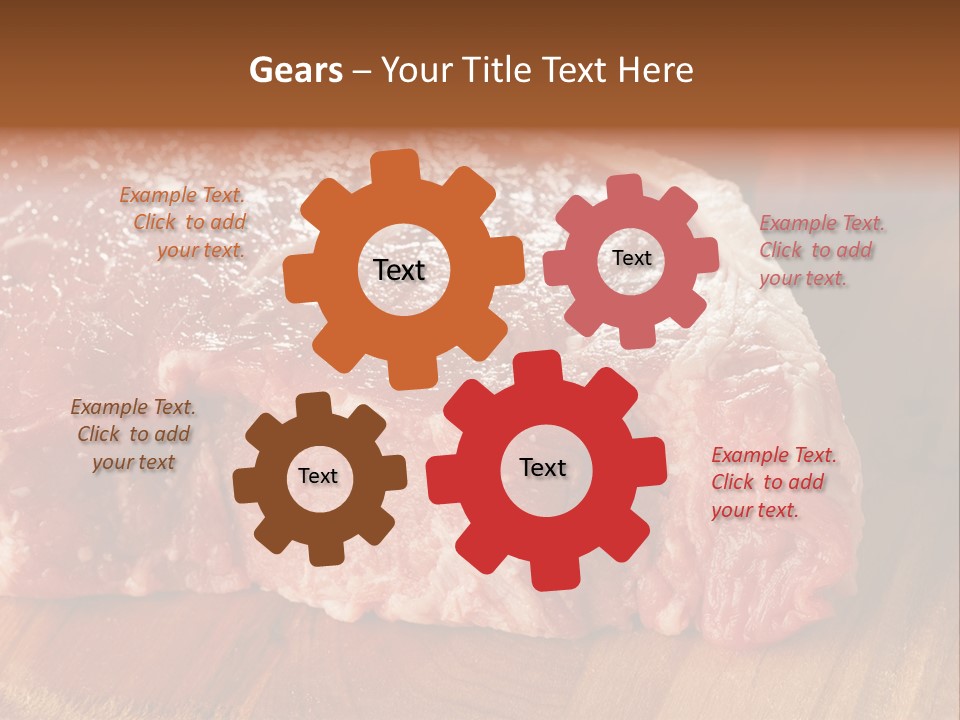 Gears – Your Title Text Here

Example Text. Click to add your text.

Text

Text

Example Text. Click to add your text.

Example Text. Click to add your text

Text

Text

Example Text. Click to add your text.